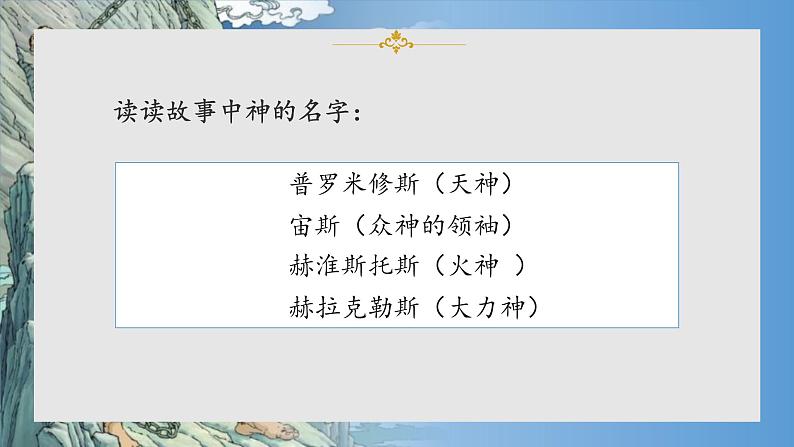 读读故事中神的名字：

普罗米修斯（天神）
宙斯（众神的领袖）
赫淮斯托斯（火神 ）
赫拉克勒斯（大力神）